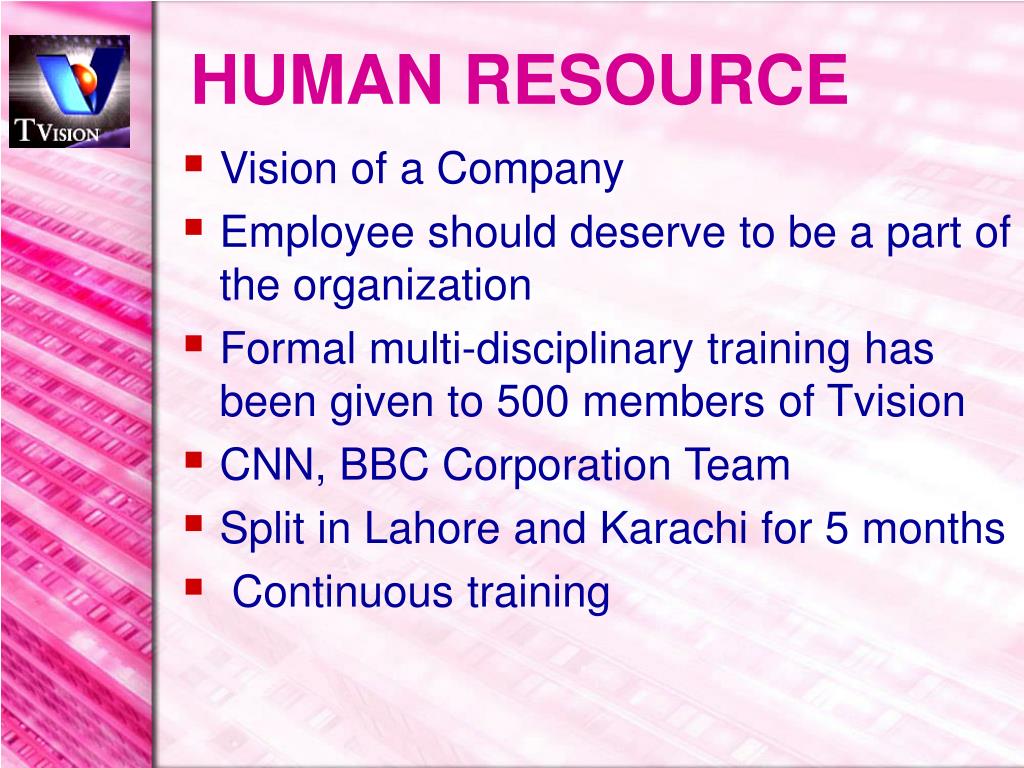 TVISION

HUMAN RESOURCE

- Vision of a Company
- Employee should deserve to be a part of the organization
- Formal multi-disciplinary training has been given to 500 members of Tvision
- CNN, BBC Corporation Team
- Split in Lahore and Karachi for 5 months
- Continuous training